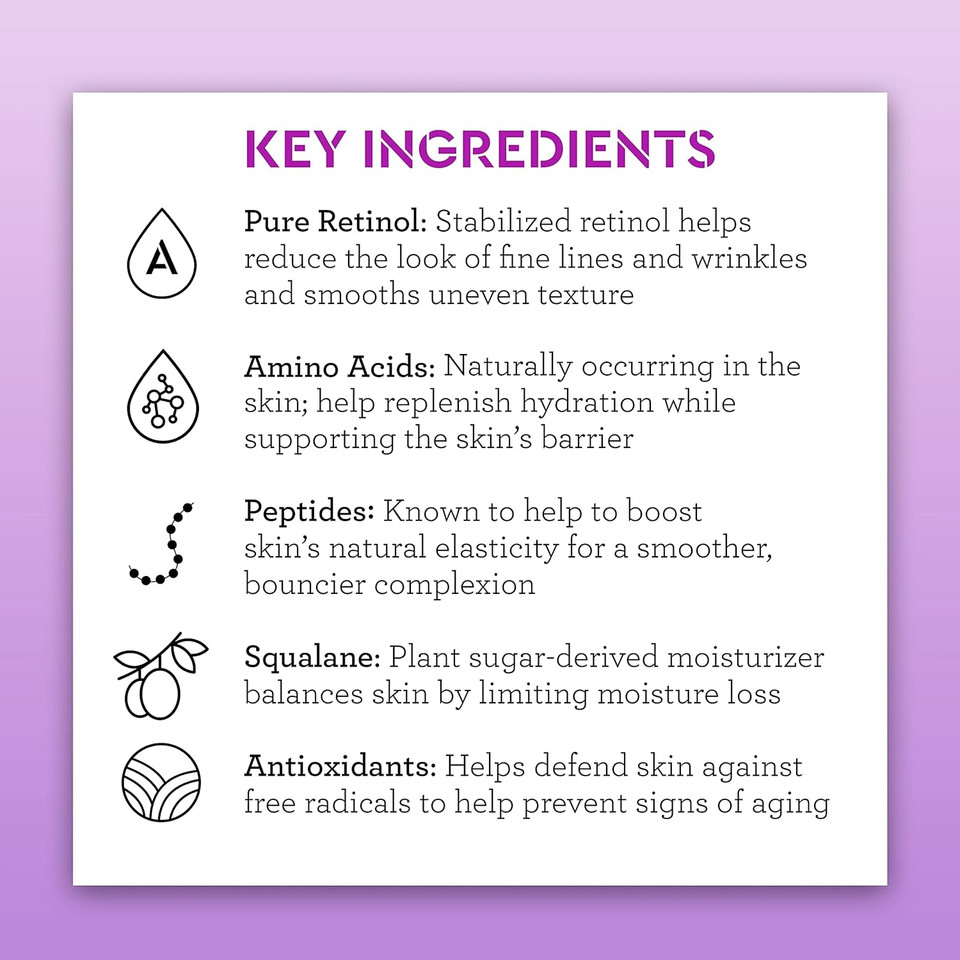 KEY INGREDIENTS

A

Pure Retinol: Stabilized retinol helps reduce the look of fine lines and wrinkles and smooths uneven texture

Amino Acids: Naturally occurring in the skin; help replenish hydration while supporting the skin's barrier

Peptides: Known to help to boost skin's natural elasticity for a smoother, bouncier complexion

Squalane: Plant sugar-derived moisturizer balances skin by limiting moisture loss

Antioxidants: Helps defend skin against free radicals to help prevent signs of aging